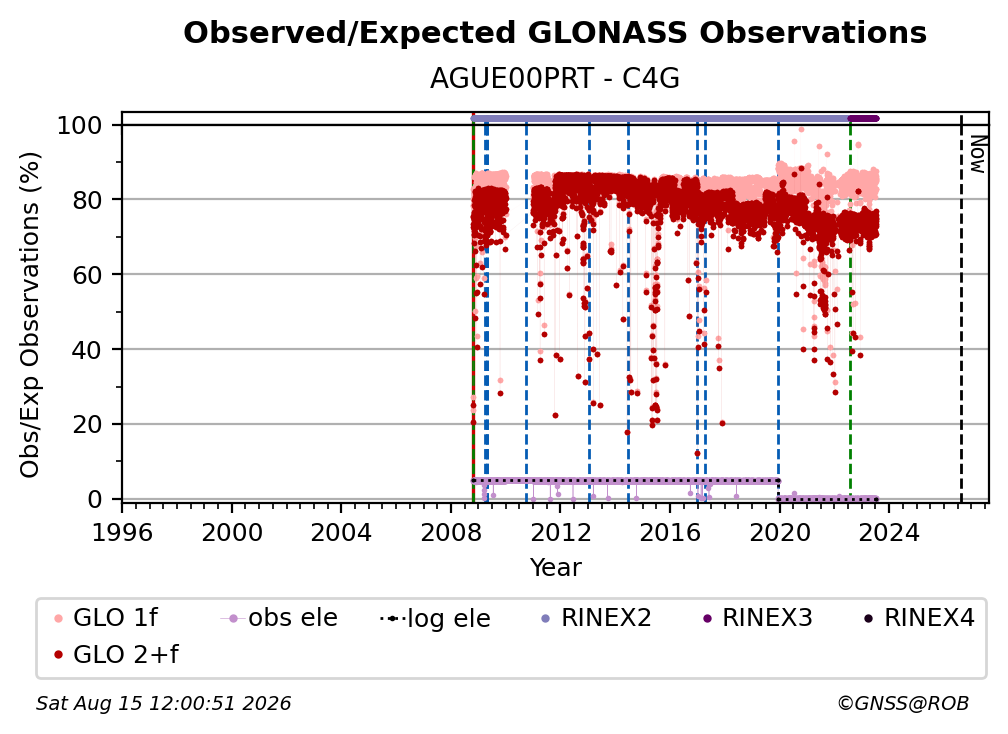 Observed/Expected GLONASS Observations

AGUE00PRT - C4G

Obs/Exp Observations (%)

100
80
60
40
20
0

Now

1996 2000 2004 2008 2012 2016 2020 2024

Year

GLO 1f
obs ele
log ele
RINEX2
RINEX3
RINEX4
GLO 2+f

Sat Aug 15 12:00:51 2026

©GNSS@ROB